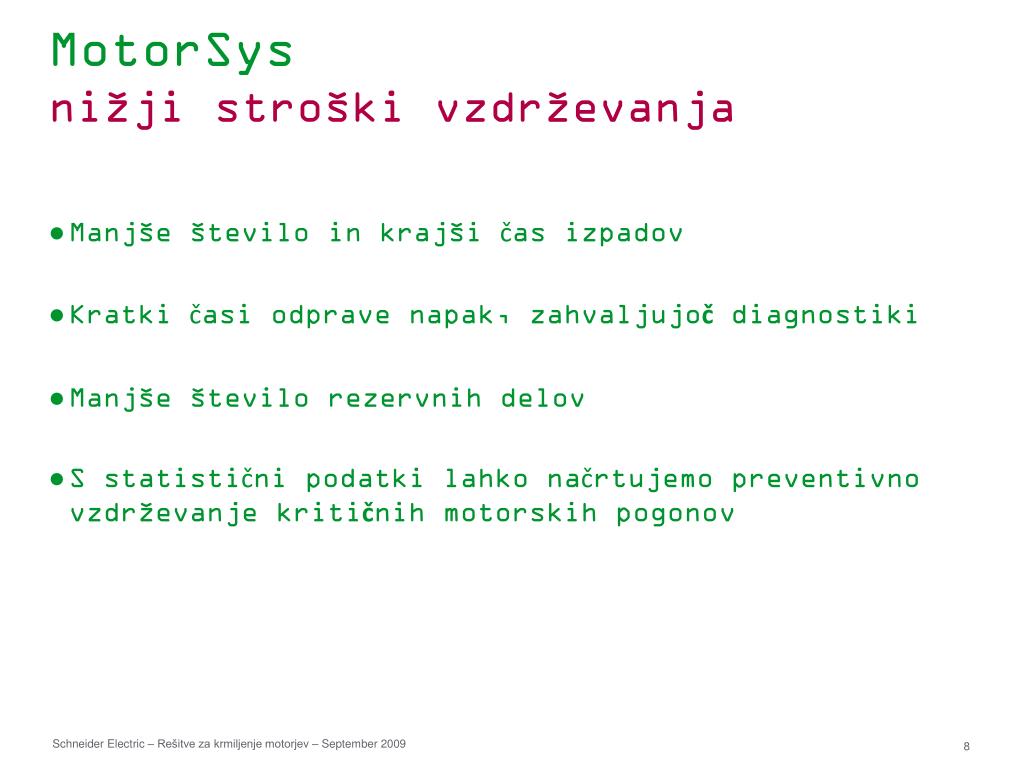 MotorSys
nižji stroški vzdrževanja

● Manjše število in krajši čas izpadov

● Kratki časi odprave napak, zahvaljujoč diagnostiki

● Manjše število rezervnih delov

● S statistični podatki lahko načrtujemo preventivno vzdrževanje kritičnih motorskih pogonov

Schneider Electric – Rešitve za krmiljenje motorjev – September 2009

8